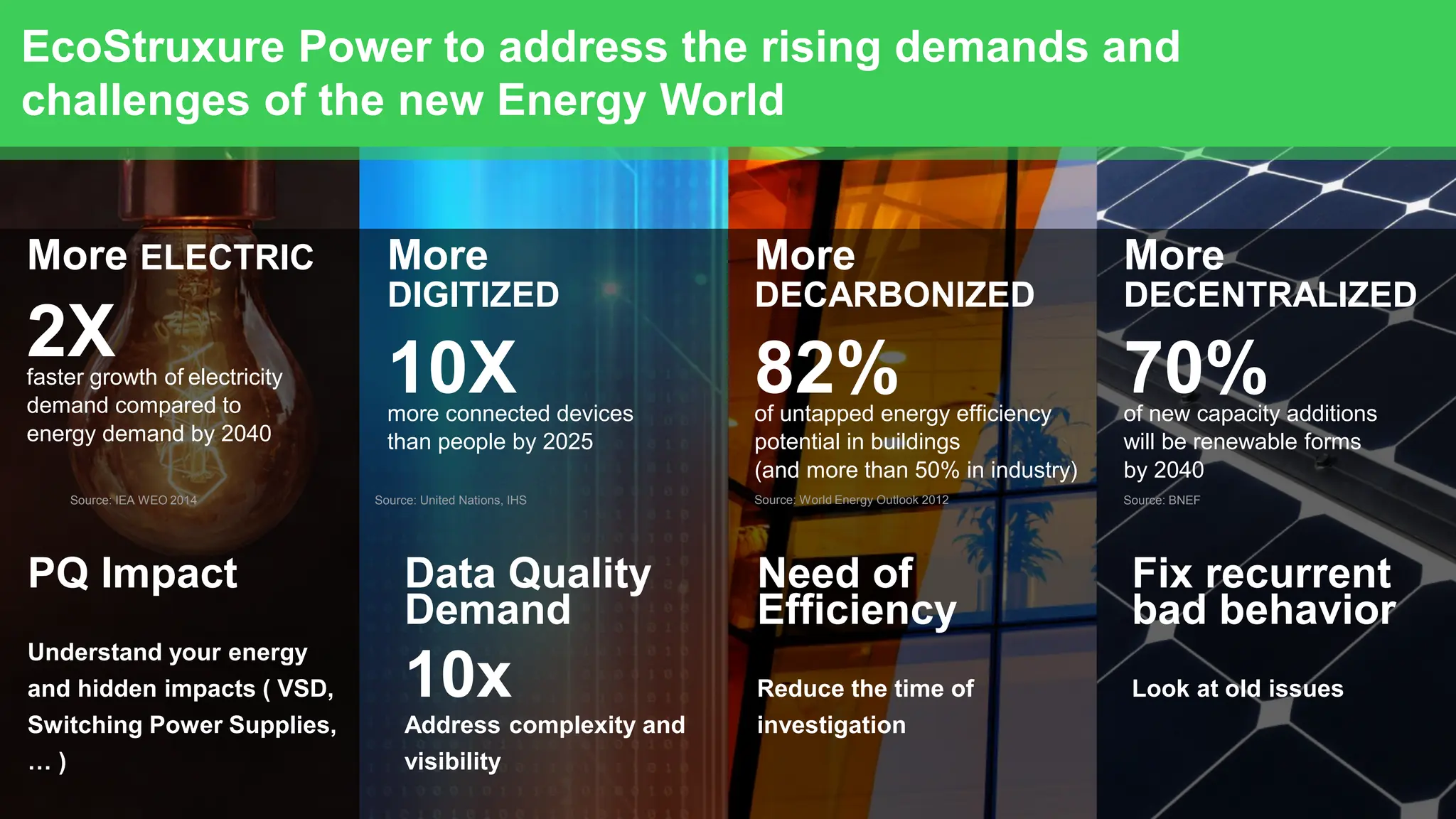 EcoStruxure Power to address the rising demands and challenges of the new Energy World

More ELECTRIC

2X

faster growth of electricity demand compared to energy demand by 2040

Source: IEA WEO 2014

PQ Impact

Understand your energy and hidden impacts ( VSD, Switching Power Supplies, … )

More DIGITIZED

10X

more connected devices than people by 2025

Source: United Nations, IHS

Data Quality Demand

10x

Address complexity and visibility

More DECARBONIZED

82%

of untapped energy efficiency potential in buildings (and more than 50% in industry)

Source: World Energy Outlook 2012

Need of Efficiency

Reduce the time of investigation

More DECENTRALIZED

70%

of new capacity additions will be renewable forms by 2040

Source: BNEF

Fix recurrent bad behavior

Look at old issues